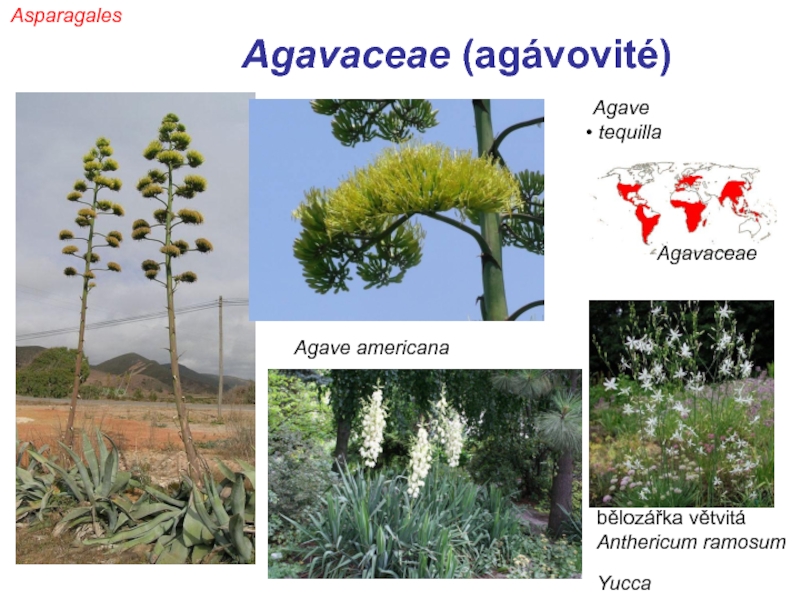 Asparagales

Agavaceae (agávovité)

Agave
• tequilla

Agavaceae

Agave americana

bělozářka větvitá
Anthericum ramosum

Yucca